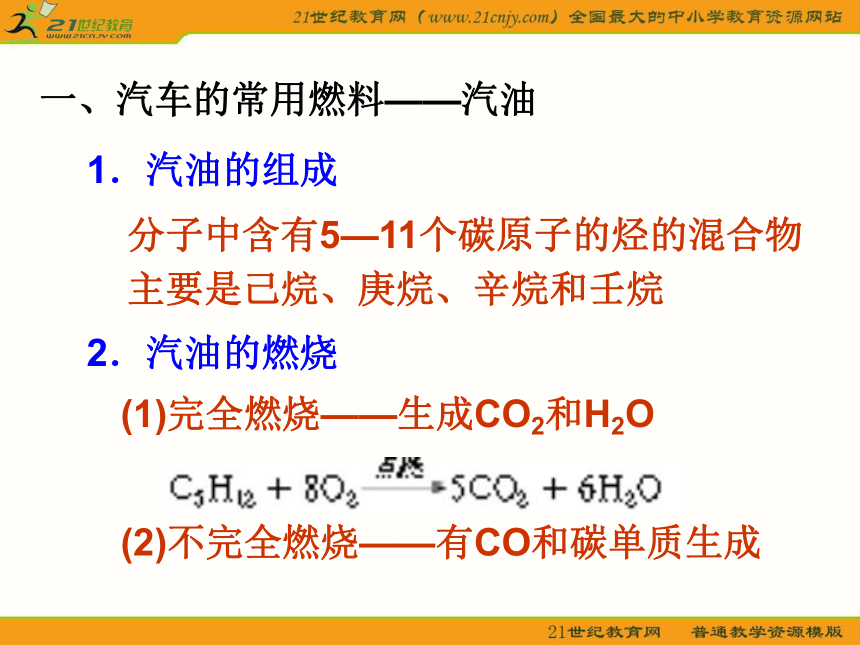 21世纪教育
www.21cnjy.com

21世纪教育网（www.21cnjy.com）全国最大的中小学教育资源网站

一、汽车的常用燃料——汽油

1．汽油的组成

分子中含有5—11个碳原子的烃的混合物
主要是己烷、庚烷、辛烷和壬烷

2．汽油的燃烧

(1)完全燃烧——生成$CO_2$和$H_2O$

$C_5H_{12} + 8O_2 \xrightarrow{点燃} 5CO_2 + 6H_2O$

(2)不完全燃烧——有CO和碳单质生成

21世纪教育网　普通教学资源模版